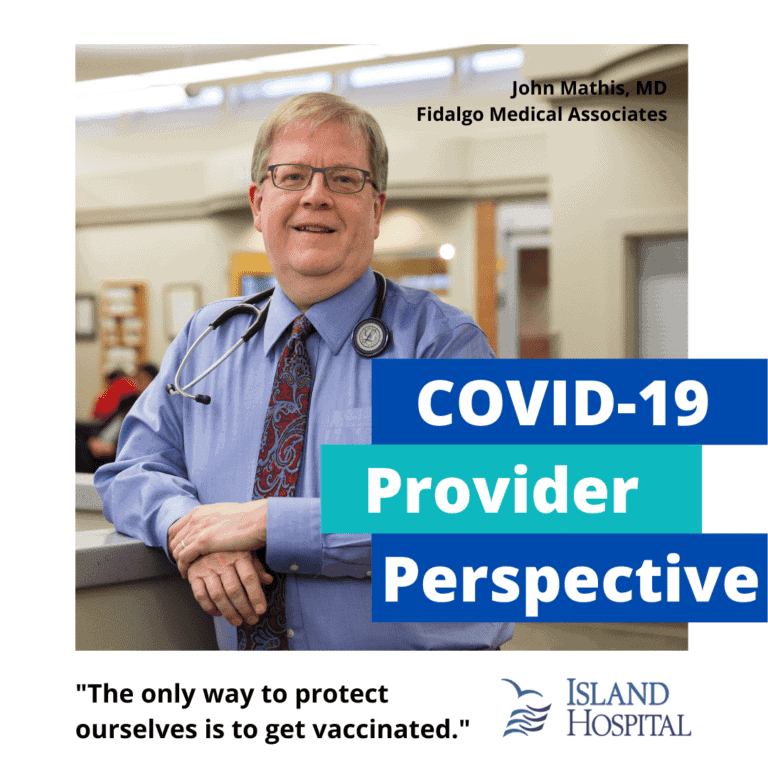 John Mathis, MD
Fidalgo Medical Associates

COVID-19
Provider
Perspective

"The only way to protect ourselves is to get vaccinated."

ISLAND HOSPITAL